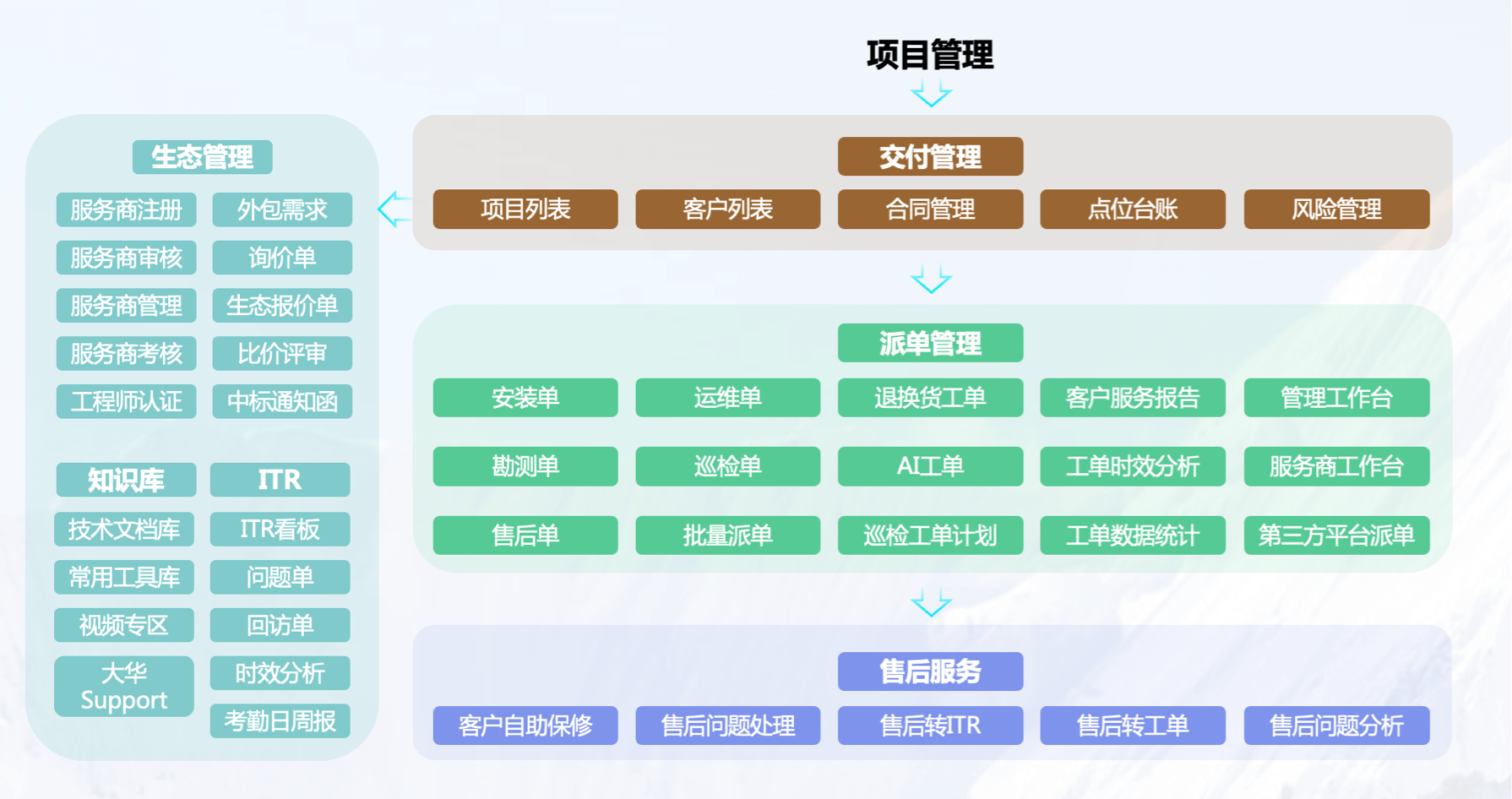 项目管理

生态管理

服务商注册 外包需求
服务商审核 询价单
服务商管理 生态报价单
服务商考核 比价评审
工程师认证 中标通知函

知识库
技术文档库
常用工具库
视频专区
大华 Support

ITR
ITR看板
问题单
回访单
时效分析
考勤日周报

交付管理

项目列表 客户列表 合同管理 点位台账 风险管理

派单管理

安装单 运维单 退换货工单 客户服务报告 管理工作台
勘测单 巡检单 AI工单 工单时效分析 服务商工作台
售后单 批量派单 巡检工单计划 工单数据统计 第三方平台派单

售后服务

客户自助保修 售后问题处理 售后转ITR 售后转工单 售后问题分析